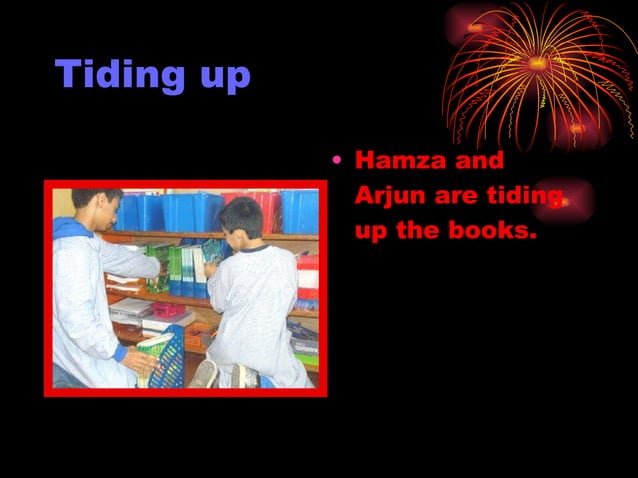 Tiding up

• Hamza and Arjun are tiding up the books.